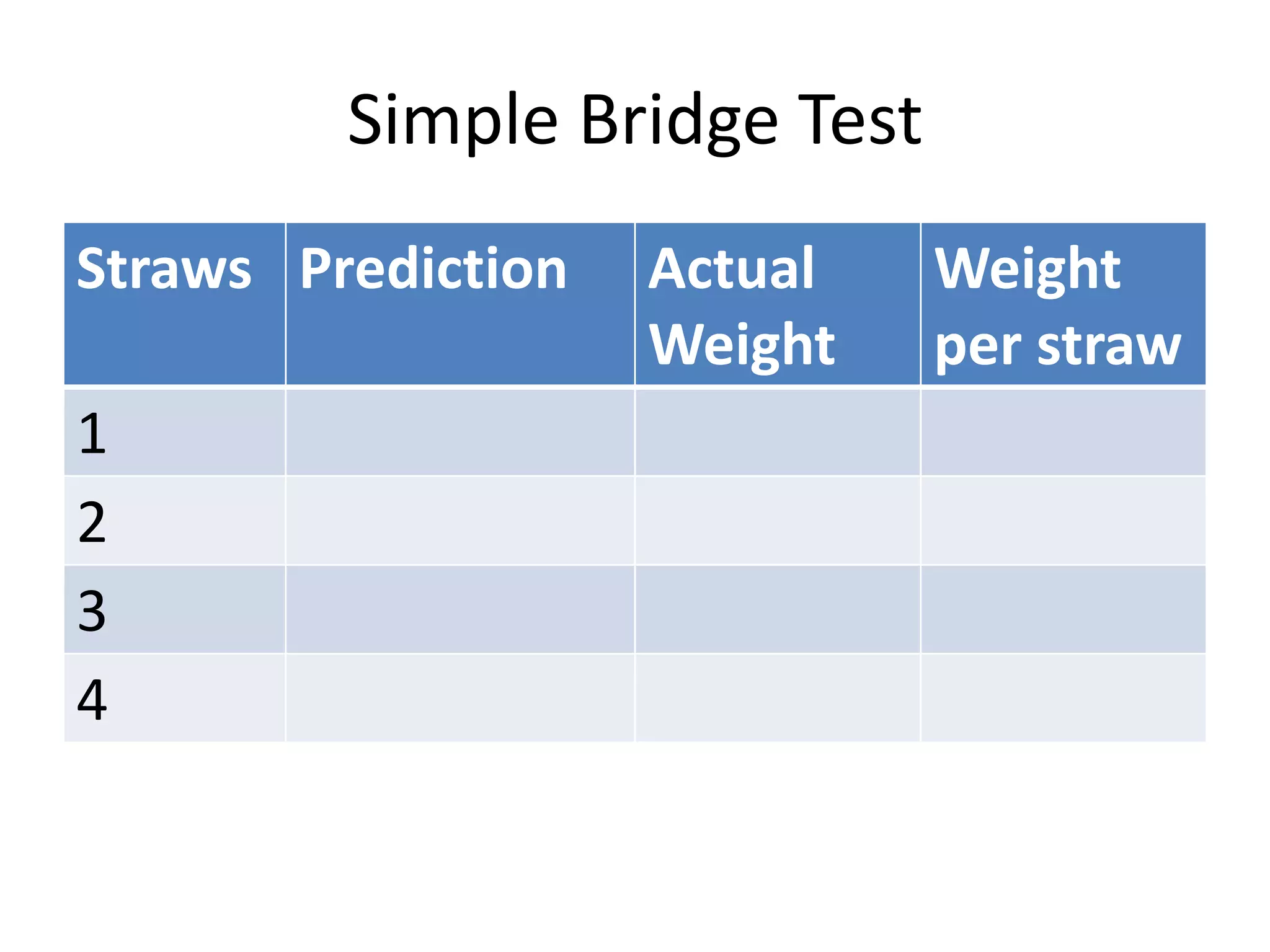 Simple Bridge Test

| Straws | Prediction | Actual Weight | Weight per straw |
|---|---|---|---|
| 1 | | | |
| 2 | | | |
| 3 | | | |
| 4 | | | |